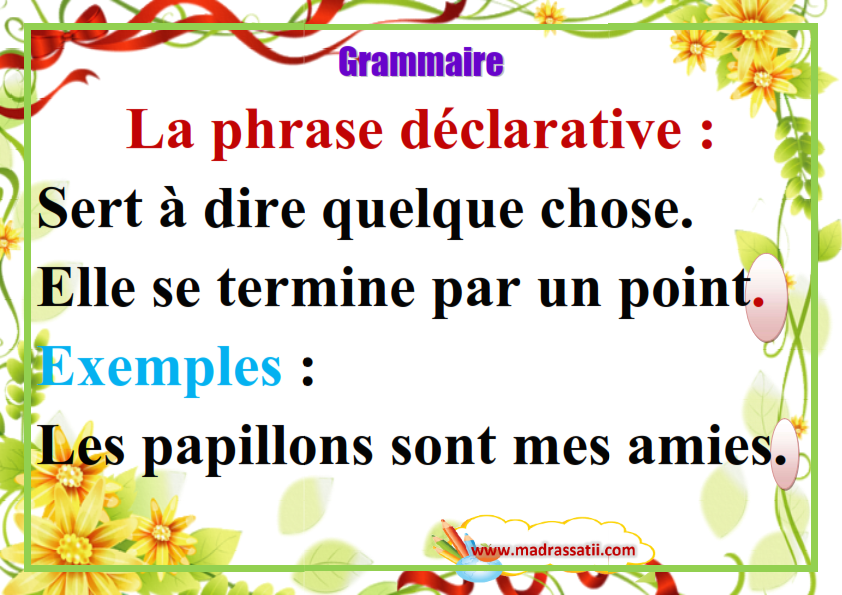 Grammaire

La phrase déclarative :

Sert à dire quelque chose.

Elle se termine par un point.

Exemples :

Les papillons sont mes amies.

www.madrassatii.com